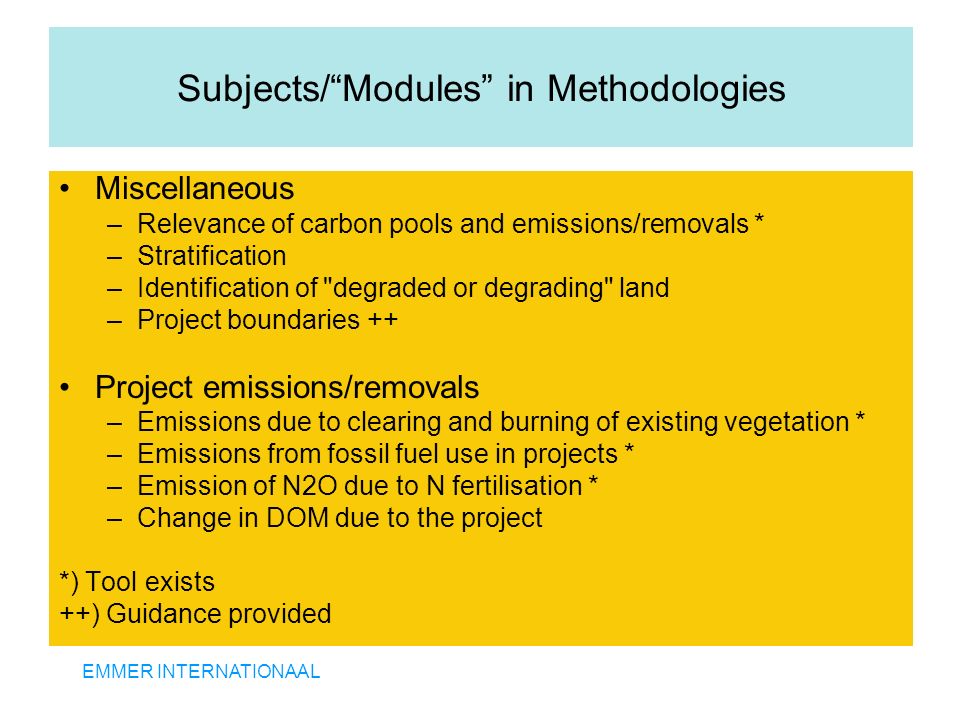 Subjects/“Modules” in Methodologies

• Miscellaneous
– Relevance of carbon pools and emissions/removals *
– Stratification
– Identification of "degraded or degrading" land
– Project boundaries ++

• Project emissions/removals
– Emissions due to clearing and burning of existing vegetation *
– Emissions from fossil fuel use in projects *
– Emission of N2O due to N fertilisation *
– Change in DOM due to the project

*) Tool exists
++) Guidance provided

EMMER INTERNATIONAAL